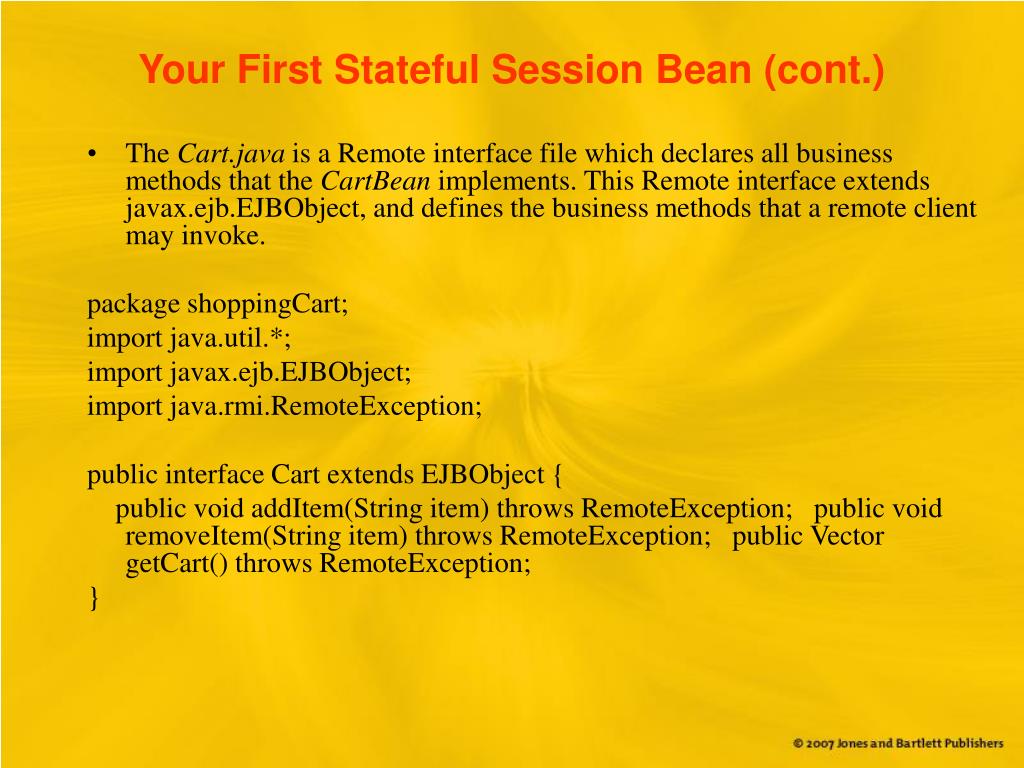 Your First Stateful Session Bean (cont.)

• The Cart.java is a Remote interface file which declares all business methods that the CartBean implements. This Remote interface extends javax.ejb.EJBObject, and defines the business methods that a remote client may invoke.

package shoppingCart;
import java.util.*;
import javax.ejb.EJBObject;
import java.rmi.RemoteException;

public interface Cart extends EJBObject {
public void addItem(String item) throws RemoteException; public void removeItem(String item) throws RemoteException; public Vector getCart() throws RemoteException;
}

© 2007 Jones and Bartlett Publishers